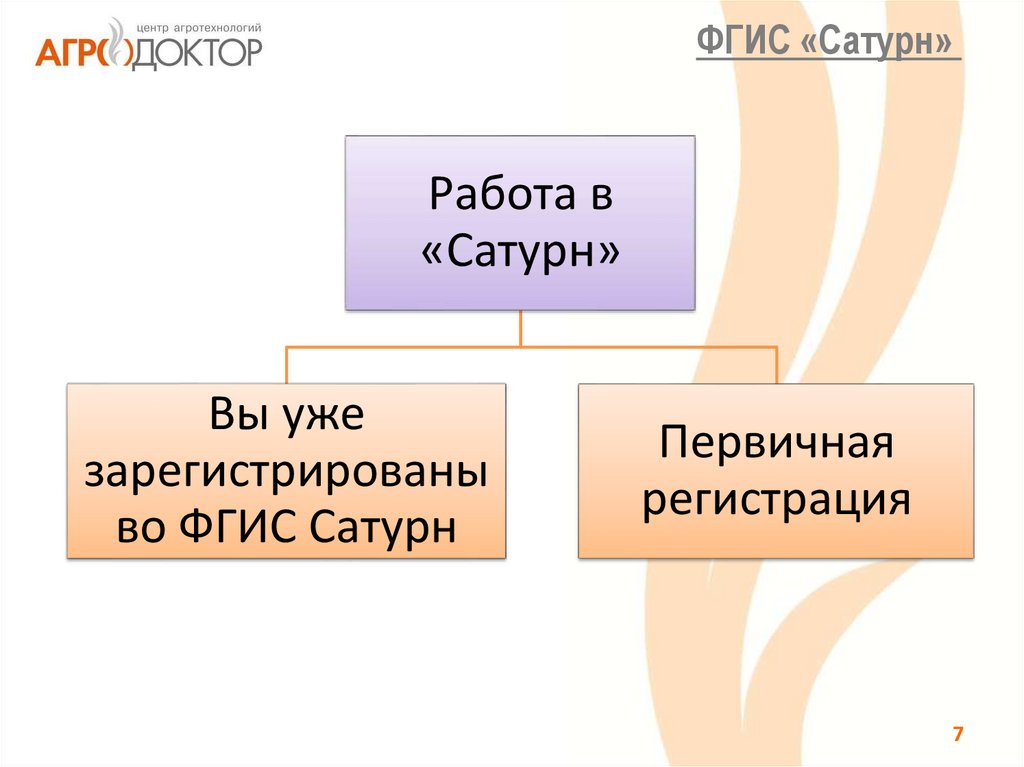 центр агротехнологий
АГРОДОКТОР

ФГИС «Сатурн»

Работа в «Сатурн»

Вы уже зарегистрированы во ФГИС Сатурн

Первичная регистрация

7